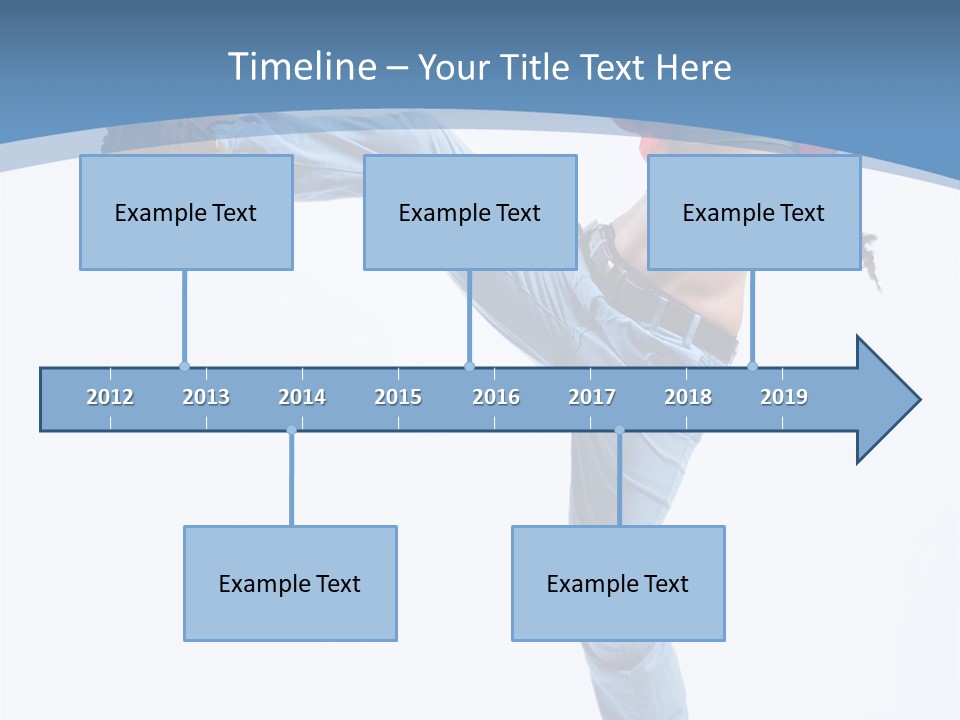 Timeline – Your Title Text Here

Example Text

Example Text

Example Text

2012 2013 2014 2015 2016 2017 2018 2019

Example Text

Example Text